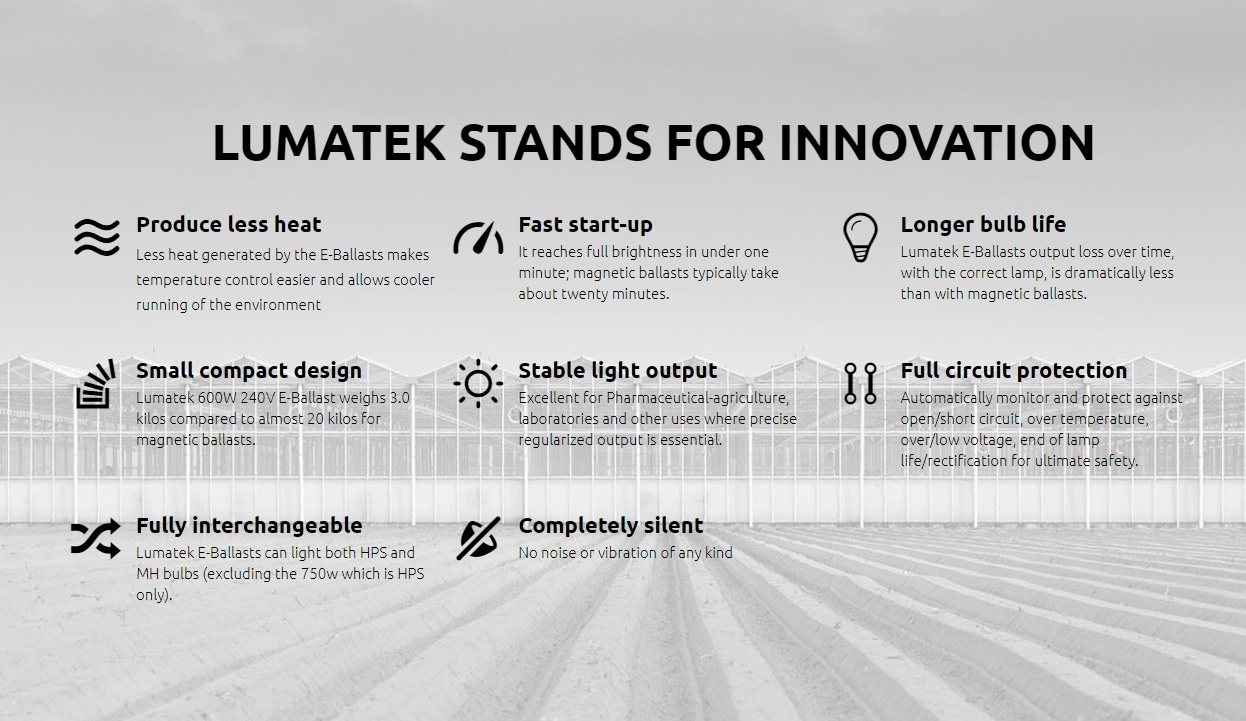 LUMATEK STANDS FOR INNOVATION

Produce less heat
Less heat generated by the E-Ballasts makes temperature control easier and allows cooler running of the environment

Fast start-up
It reaches full brightness in under one minute; magnetic ballasts typically take about twenty minutes.

Longer bulb life
Lumatek E-Ballasts output loss over time, with the correct lamp, is dramatically less than with magnetic ballasts.

Small compact design
Lumatek 600W 240V E-Ballast weighs 3.0 kilos compared to almost 20 kilos for magnetic ballasts.

Stable light output
Excellent for Pharmaceutical-agriculture, laboratories and other uses where precise regularized output is essential.

Full circuit protection
Automatically monitor and protect against open/short circuit, over temperature, over/low voltage, end of lamp life/rectification for ultimate safety.

Fully interchangeable
Lumatek E-Ballasts can light both HPS and MH bulbs (excluding the 750w which is HPS only).

Completely silent
No noise or vibration of any kind